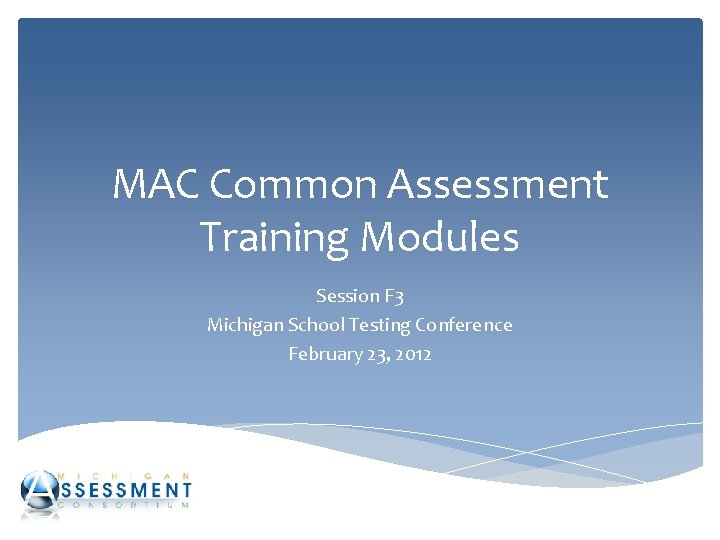 MAC Common Assessment Training Modules

Session F3
Michigan School Testing Conference
February 23, 2012

MICHIGAN
ASSESSMENT
CONSORTIUM